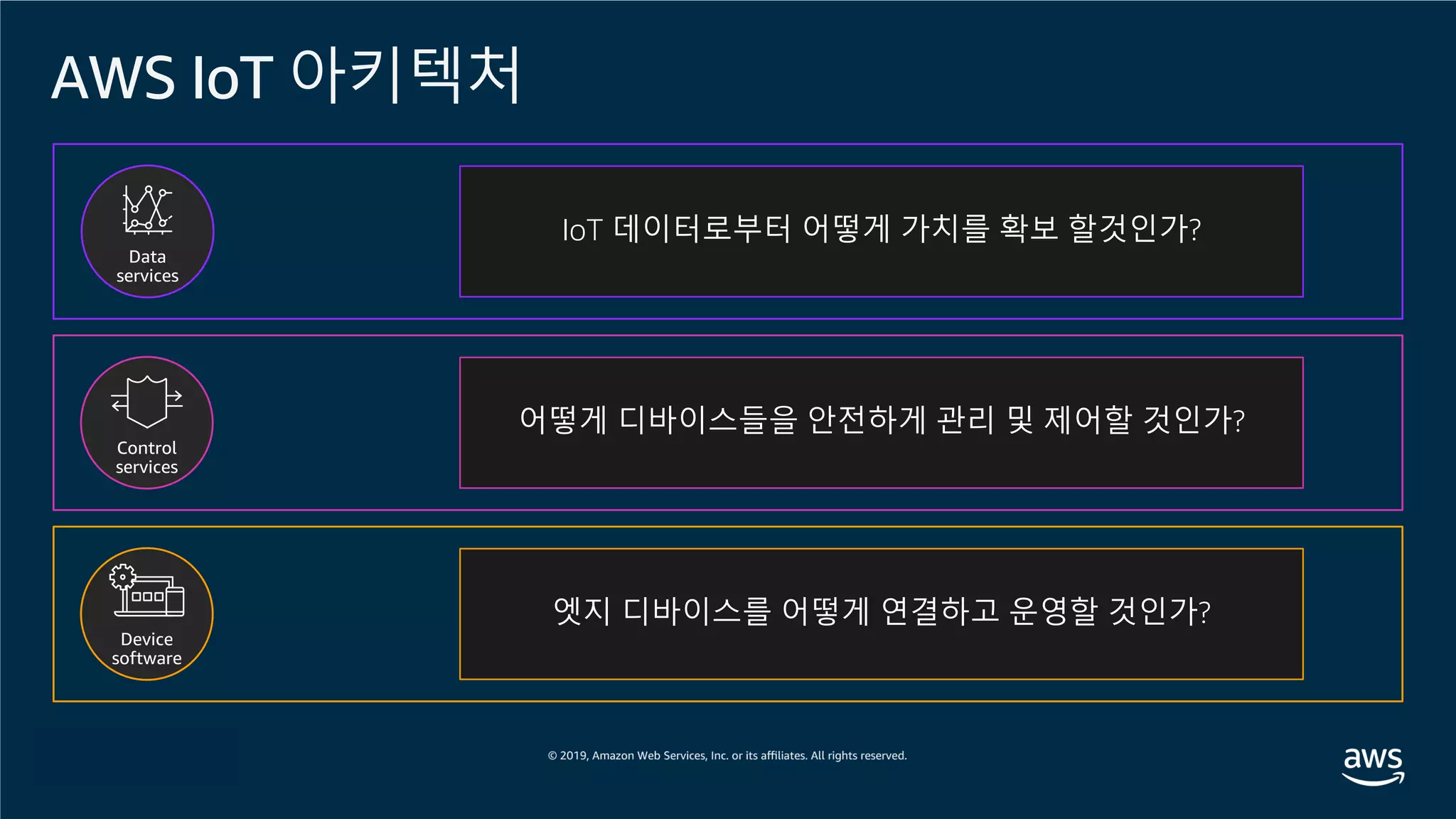 AWS IoT 아키텍처

Data services

IoT 데이터로부터 어떻게 가치를 확보 할것인가?

Control services

어떻게 디바이스들을 안전하게 관리 및 제어할 것인가?

Device software

엣지 디바이스를 어떻게 연결하고 운영할 것인가?

© 2019, Amazon Web Services, Inc. or its affiliates. All rights reserved.

aws